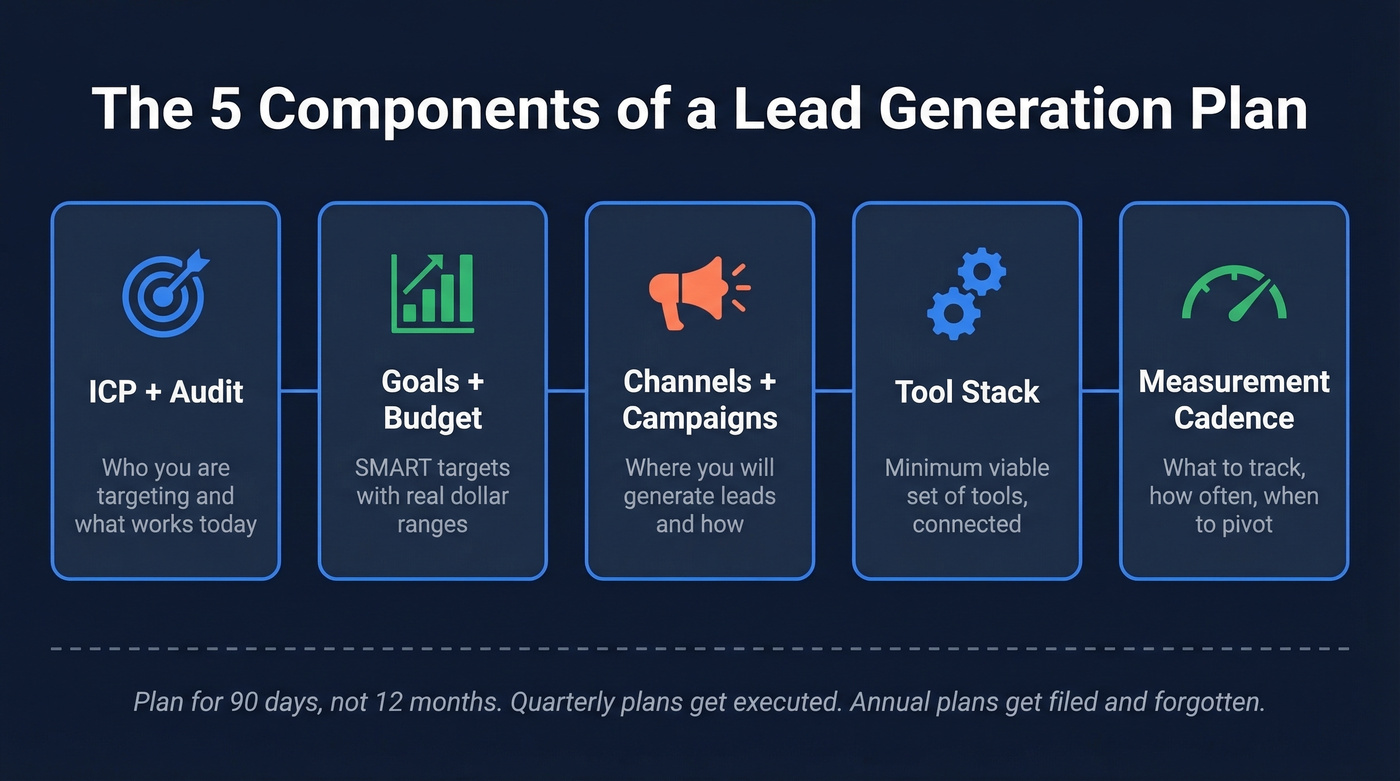 The 5 Components of a Lead Generation Plan

ICP + Audit

Who you are targeting and what works today

Goals + Budget

SMART targets with real dollar ranges

Channels + Campaigns

Where you will generate leads and how

Tool Stack

Minimum viable set of tools, connected

Measurement Cadence

What to track, how often, when to pivot

Plan for 90 days, not 12 months. Quarterly plans get executed. Annual plans get filed and forgotten.